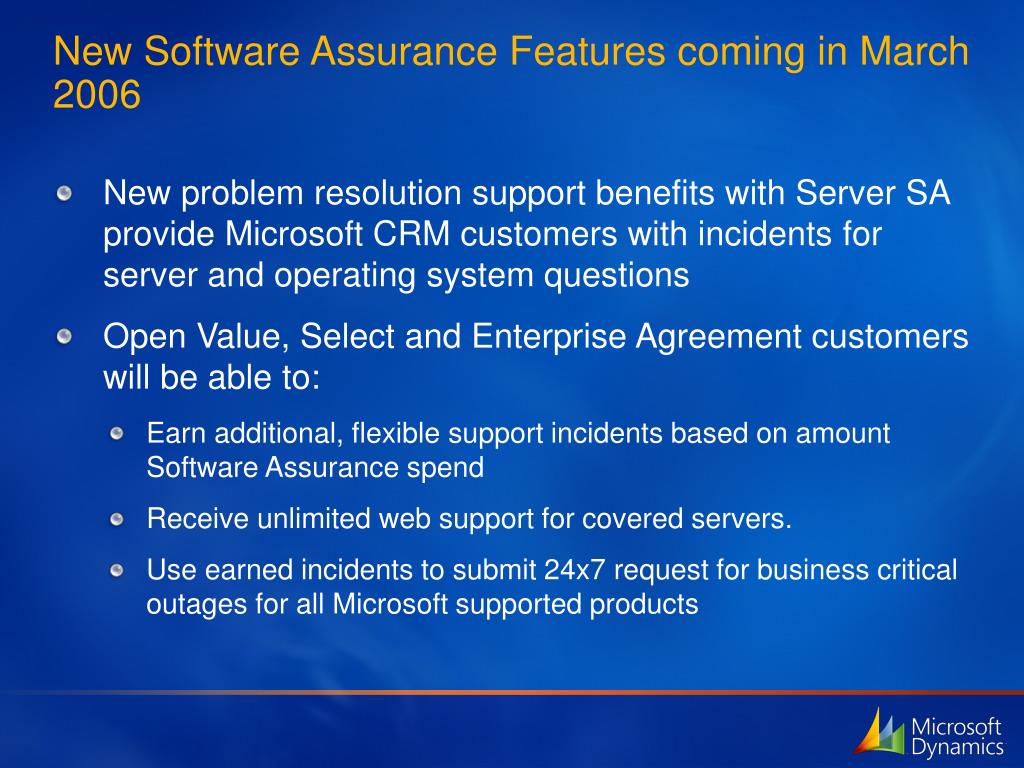 New Software Assurance Features coming in March 2006

New problem resolution support benefits with Server SA provide Microsoft CRM customers with incidents for server and operating system questions

Open Value, Select and Enterprise Agreement customers will be able to:

Earn additional, flexible support incidents based on amount Software Assurance spend

Receive unlimited web support for covered servers.

Use earned incidents to submit 24x7 request for business critical outages for all Microsoft supported products

Microsoft Dynamics